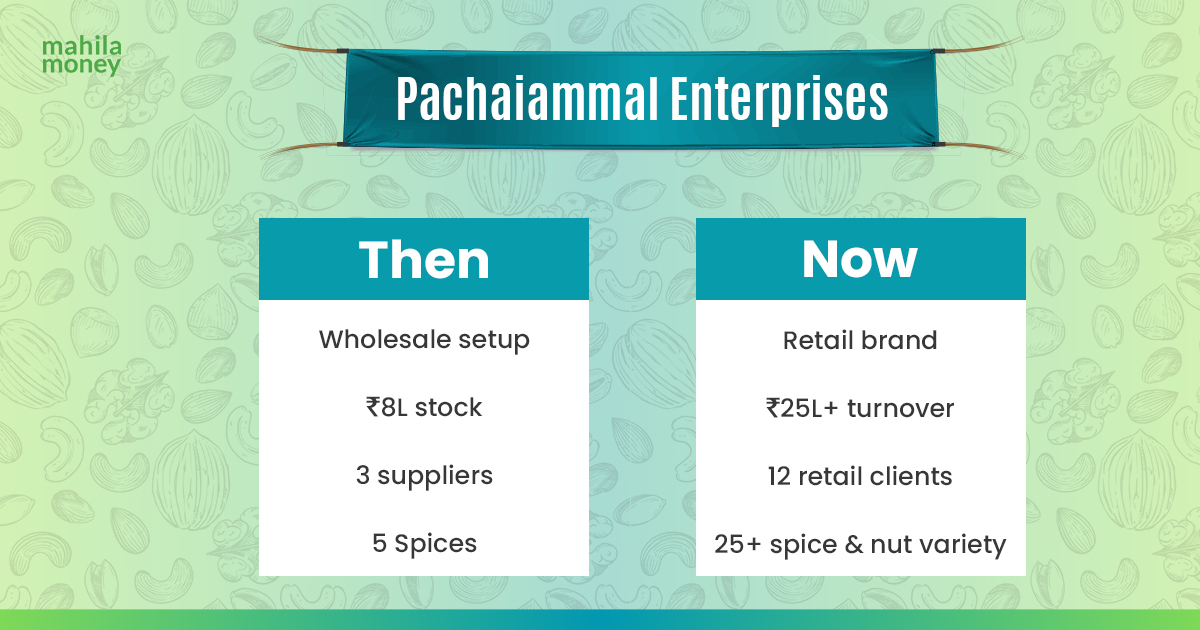 mahila
money

Pachaiammal Enterprises

Then

Wholesale setup

₹8L stock

3 suppliers

5 Spices

Now

Retail brand

₹25L+ turnover

12 retail clients

25+ spice & nut variety